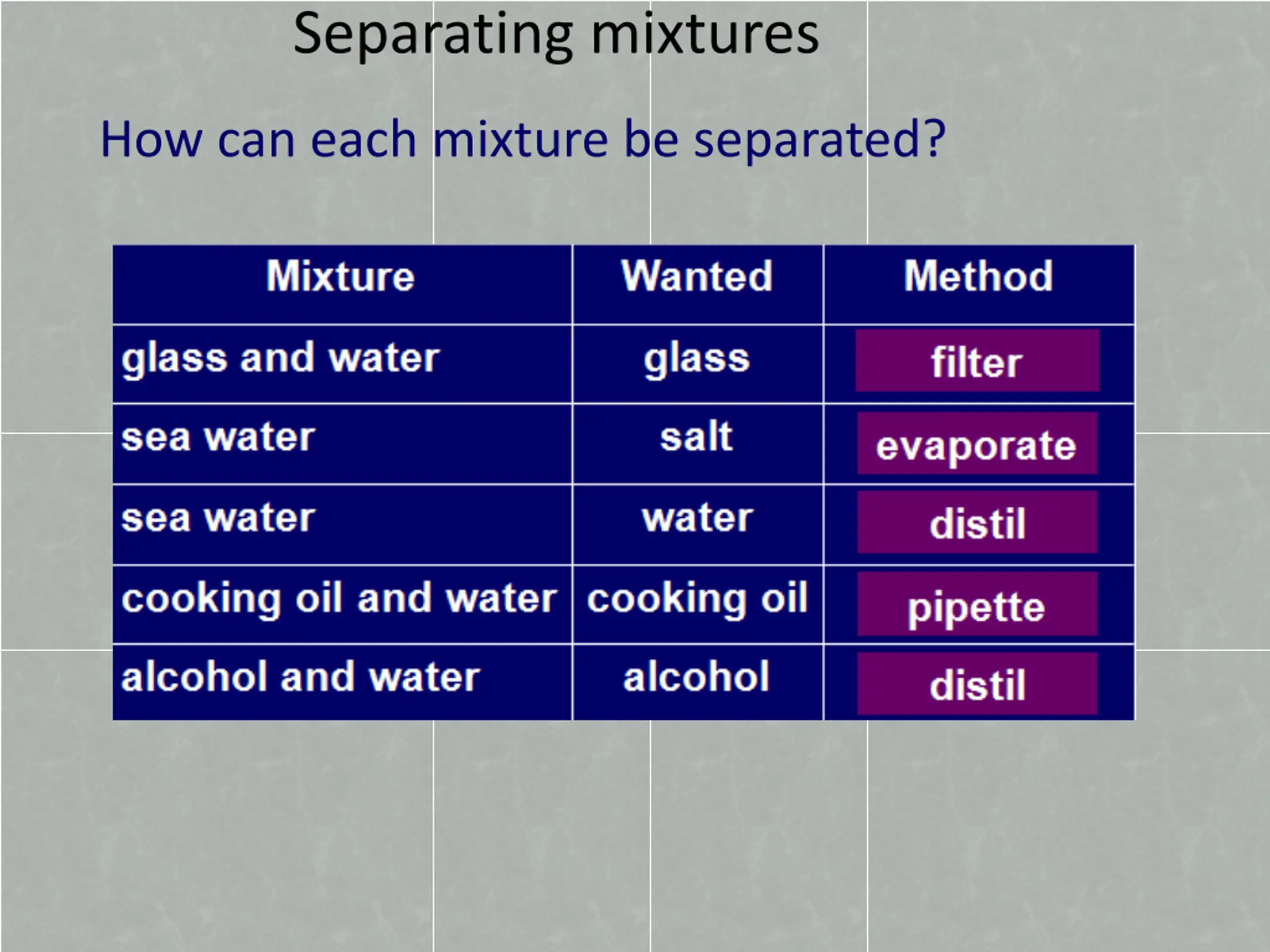 Separating mixtures

How can each mixture be separated?

| Mixture | Wanted | Method |
|---|---|---|
| glass and water | glass | filter |
| sea water | salt | evaporate |
| sea water | water | distil |
| cooking oil and water | cooking oil | pipette |
| alcohol and water | alcohol | distil |